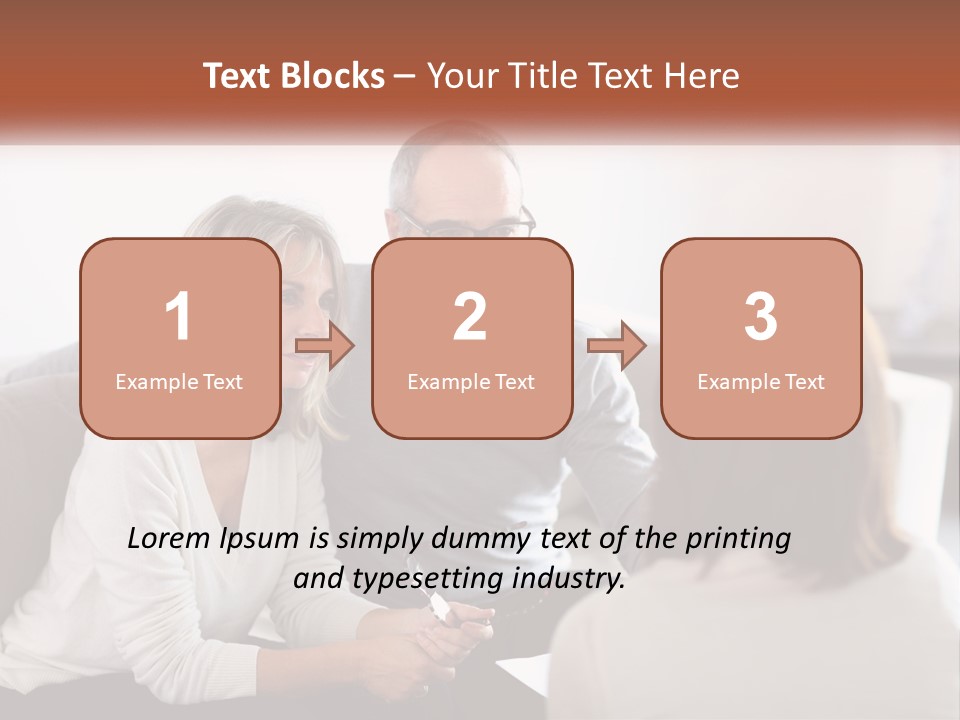 Text Blocks – Your Title Text Here

1
Example Text

2
Example Text

3
Example Text

Lorem Ipsum is simply dummy text of the printing and typesetting industry.